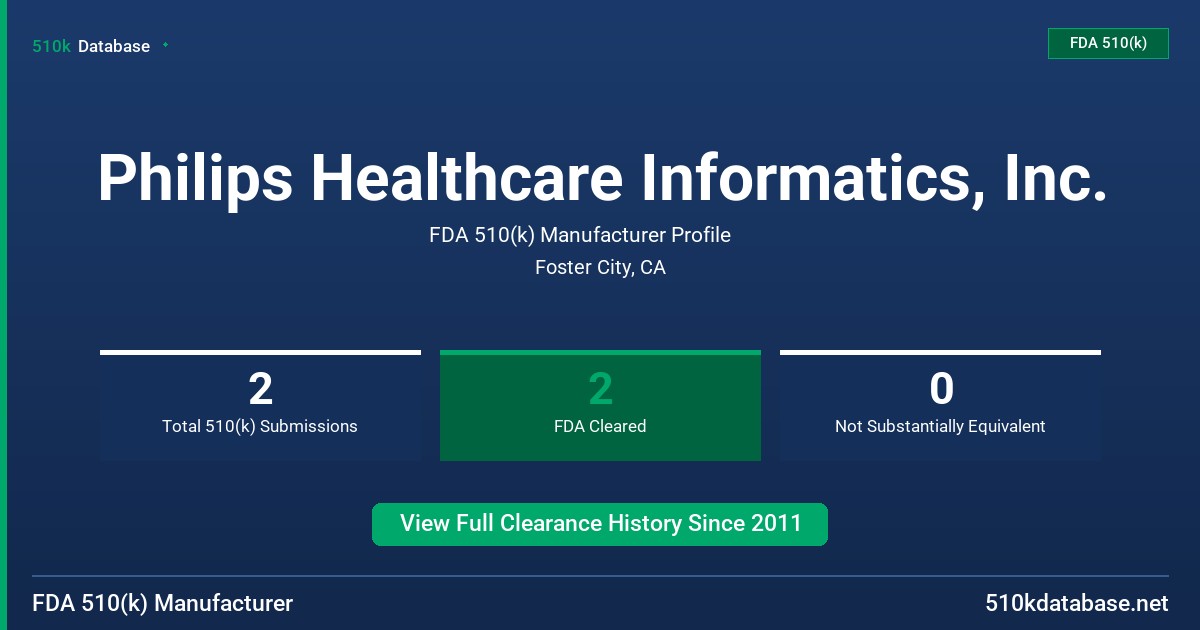 510k Database

FDA 510(k)

Philips Healthcare Informatics, Inc.

FDA 510(k) Manufacturer Profile

Foster City, CA

2
Total 510(k) Submissions

2
FDA Cleared

0
Not Substantially Equivalent

View Full Clearance History Since 2011

FDA 510(k) Manufacturer

510kdatabase.net